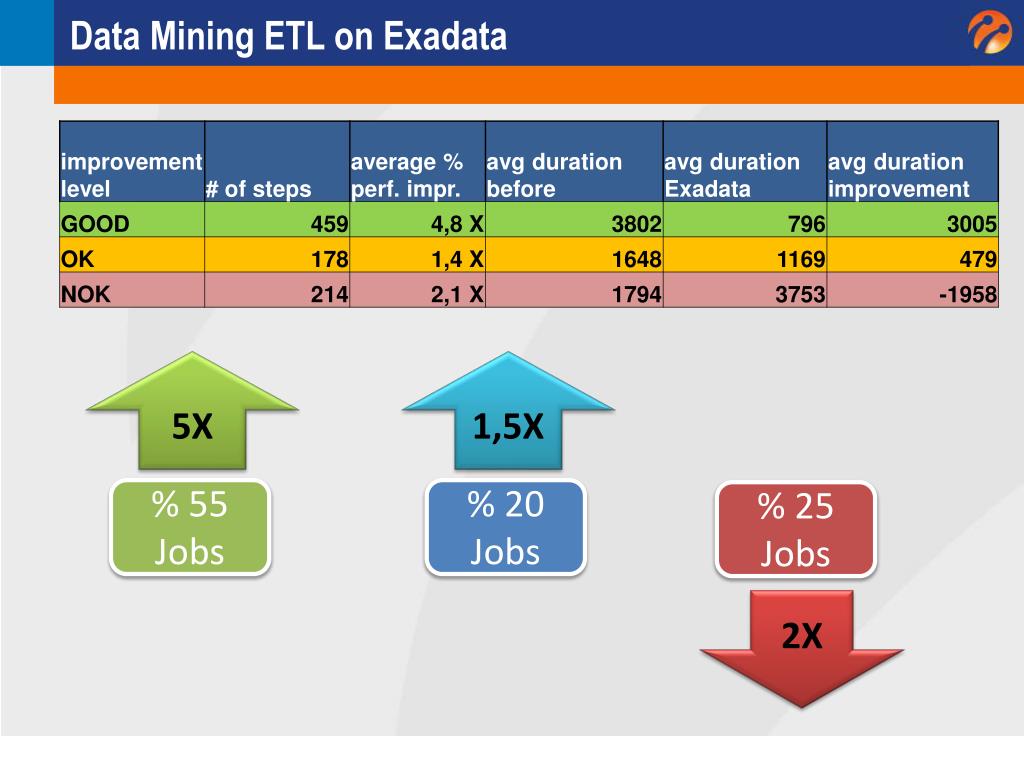 Data Mining ETL on Exadata

| improvement level | # of steps | average % perf. impr. | avg duration before | avg duration Exadata | avg duration improvement |
|---|---|---|---|---|---|
| GOOD | 459 | 4,8 X | 3802 | 796 | 3005 |
| OK | 178 | 1,4 X | 1648 | 1169 | 479 |
| NOK | 214 | 2,1 X | 1794 | 3753 | -1958 |

5X

% 55 Jobs

1,5X

% 20 Jobs

% 25 Jobs

2X